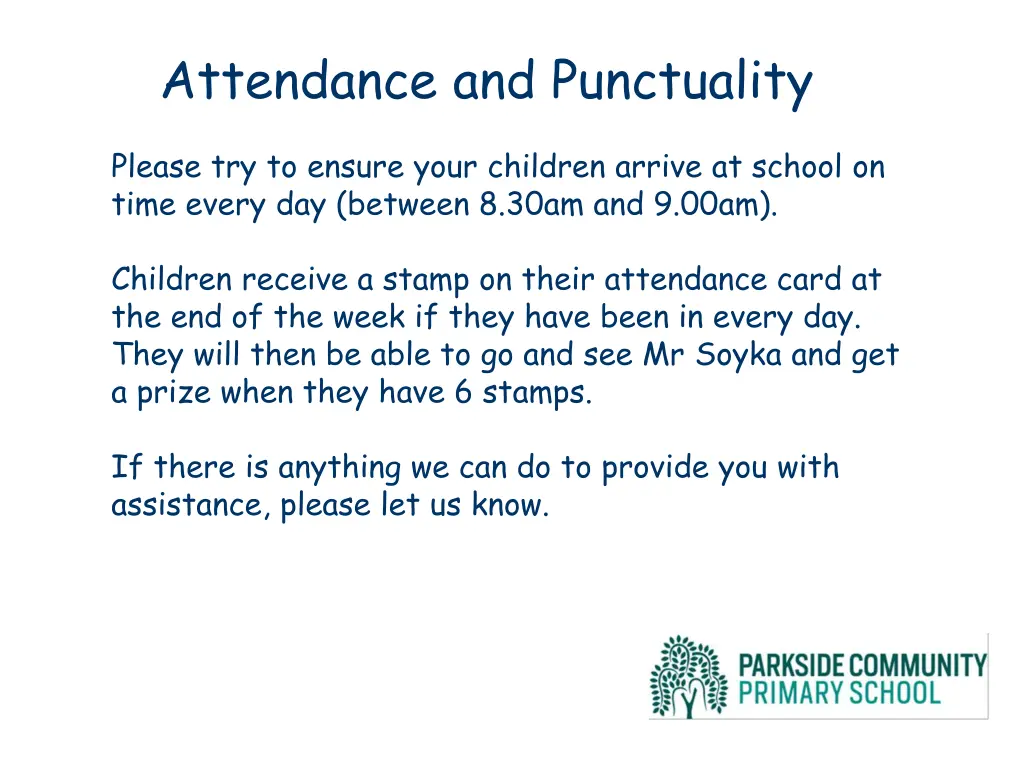 Attendance and Punctuality

Please try to ensure your children arrive at school on time every day (between 8.30am and 9.00am).

Children receive a stamp on their attendance card at the end of the week if they have been in every day. They will then be able to go and see Mr Soyka and get a prize when they have 6 stamps.

If there is anything we can do to provide you with assistance, please let us know.

PARKSIDE COMMUNITY
PRIMARY SCHOOL